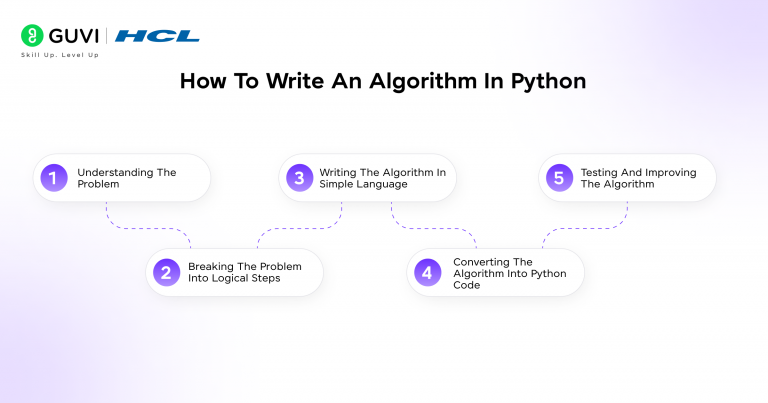 GUVI | HCL
Skill Up. Level Up

How To Write An Algorithm In Python

1 Understanding The Problem

2 Breaking The Problem Into Logical Steps

3 Writing The Algorithm In Simple Language

4 Converting The Algorithm Into Python Code

5 Testing And Improving The Algorithm